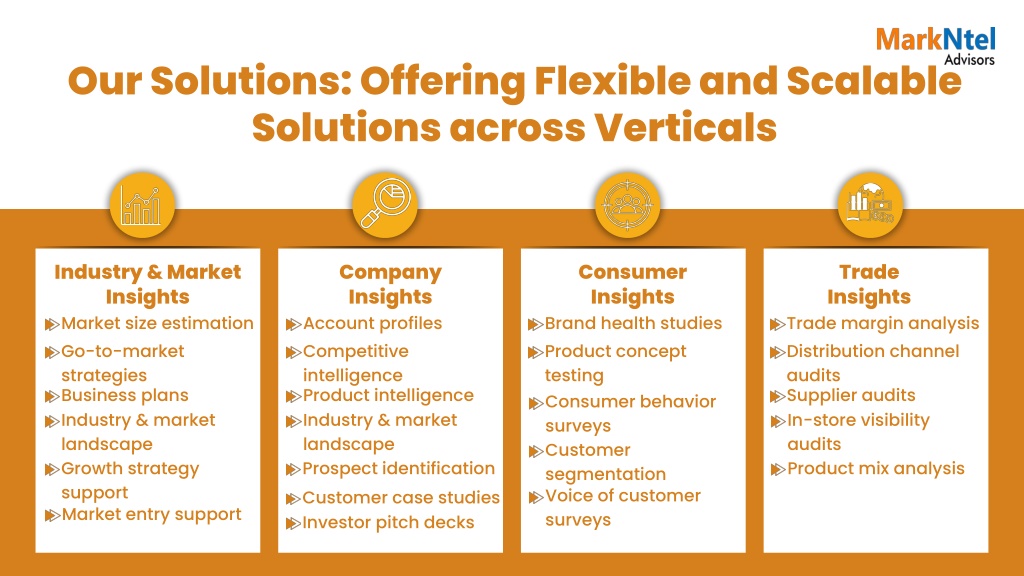 MarkNtel Advisors

Our Solutions: Offering Flexible and Scalable Solutions across Verticals

Industry & Market Insights
Market size estimation
Go-to-market strategies
Business plans
Industry & market landscape
Growth strategy support
Market entry support

Company Insights
Account profiles
Competitive intelligence
Product intelligence
Industry & market landscape
Prospect identification
Customer case studies
Investor pitch decks

Consumer Insights
Brand health studies
Product concept testing
Consumer behavior surveys
Customer segmentation
Voice of customer surveys

Trade Insights
Trade margin analysis
Distribution channel audits
Supplier audits
In-store visibility audits
Product mix analysis